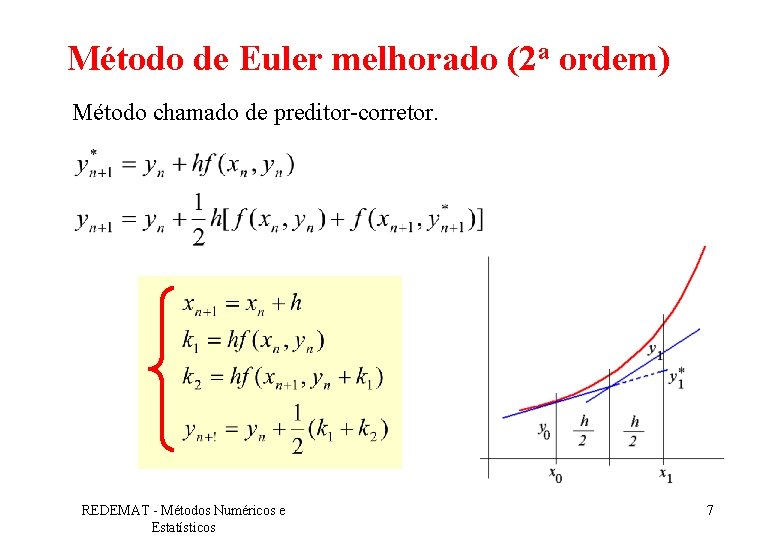 Método de Euler melhorado (2ª ordem)

Método chamado de preditor-corretor.

$y^*_{n+1} = y_n + hf(x_n, y_n)$

$y_{n+1} = y_n + \frac{1}{2}h[f(x_n, y_n) + f(x_{n+1}, y^*_{n+1})]$

$x_{n+1} = x_n + h$
$k_1 = hf(x_n, y_n)$
$k_2 = hf(x_{n+1}, y_n + k_1)$
$y_{n+!} = y_n + \frac{1}{2}(k_1 + k_2)$

$y_1$
$y_1^*$
$y_0$
$\frac{h}{2}$
$\frac{h}{2}$
$x_0$
$x_1$

REDEMAT - Métodos Numéricos e Estatísticos

7